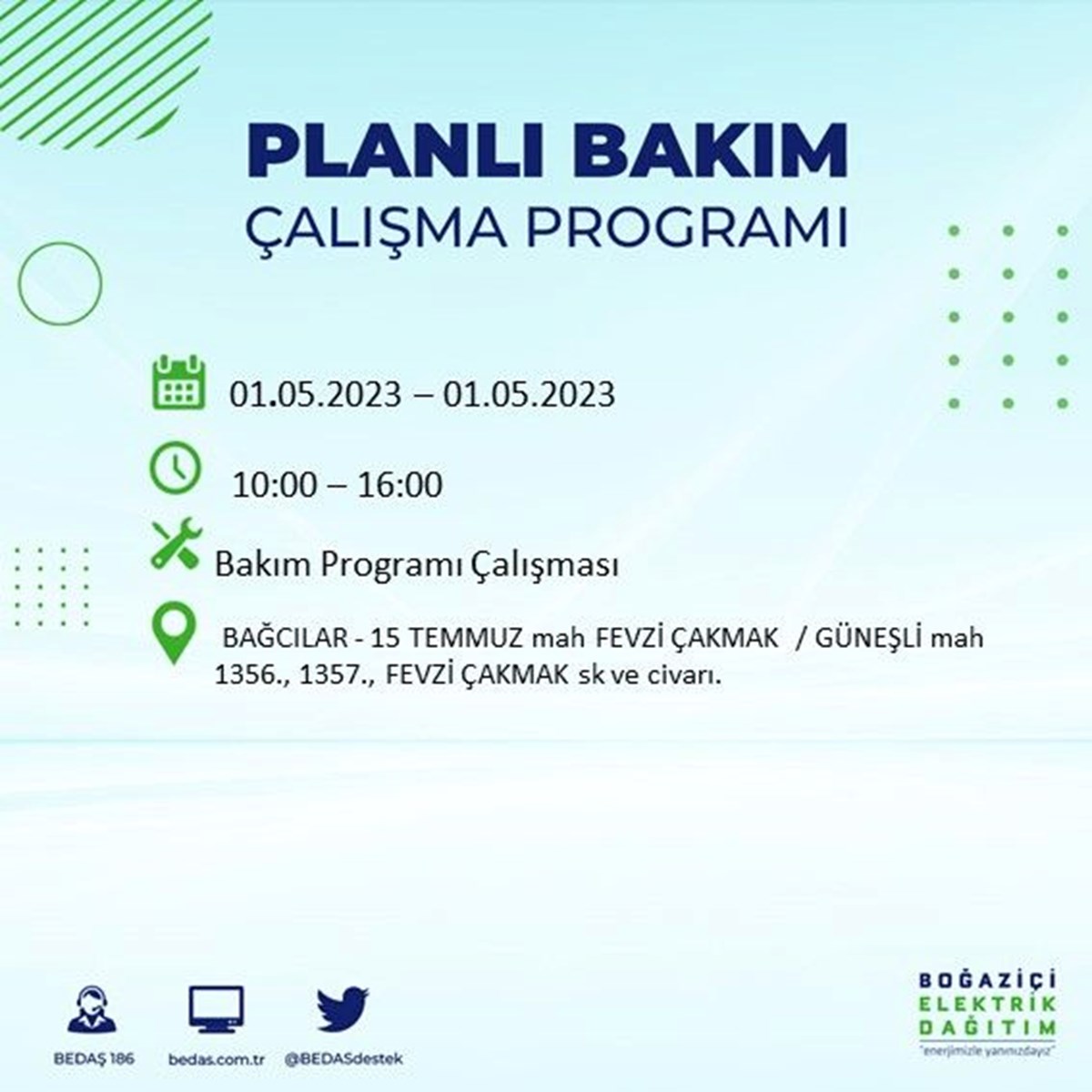 PLANLI BAKIM
ÇALIŞMA PROGRAMI

01.05.2023 – 01.05.2023

10:00 – 16:00

Bakım Programı Çalışması

BAĞCILAR - 15 TEMMUZ mah FEVZİ ÇAKMAK / GÜNEŞLİ mah 1356., 1357., FEVZİ ÇAKMAK sk ve civarı.

BEDAŞ 186
bedas.com.tr
@BEDASdestek

BOĞAZİÇİ
ELEKTRİK
DAĞITIM
"enerjimizle yanınızdayız"